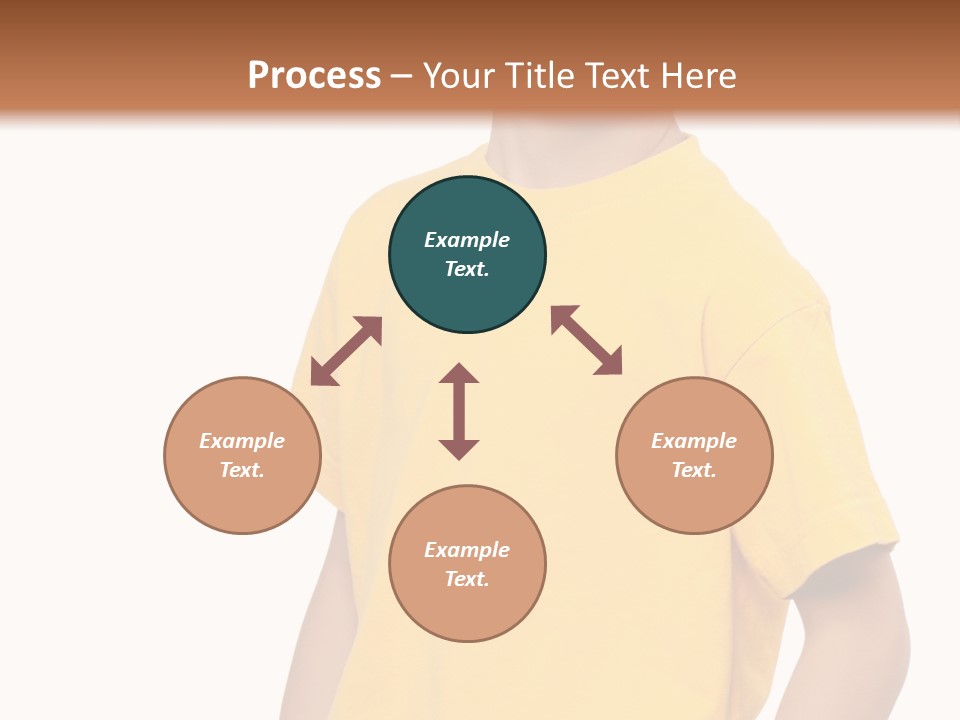 Process – Your Title Text Here

Example Text.

Example Text.

Example Text.

Example Text.